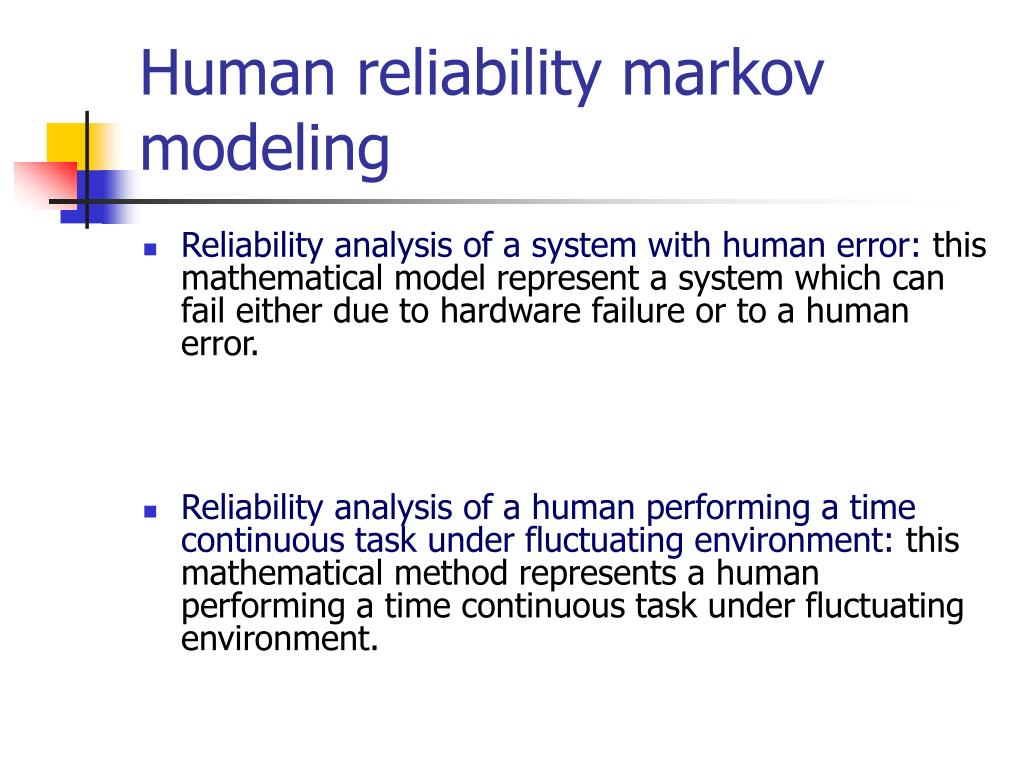 Human reliability markov modeling

- Reliability analysis of a system with human error: this mathematical model represent a system which can fail either due to hardware failure or to a human error.

- Reliability analysis of a human performing a time continuous task under fluctuating environment: this mathematical method represents a human performing a time continuous task under fluctuating environment.